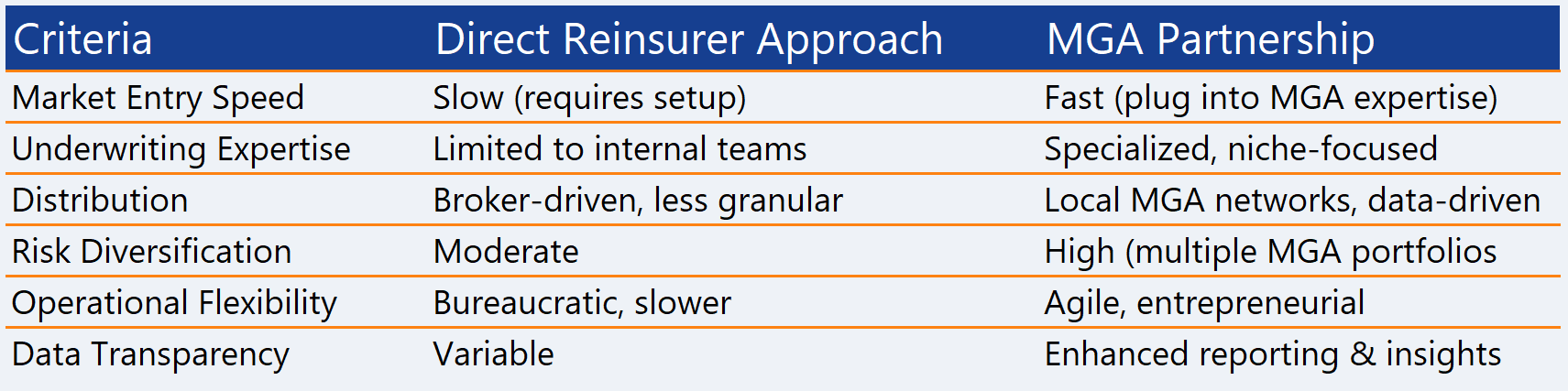 | Criteria | Direct Reinsurer Approach | MGA Partnership |
|---|---|---|
| Market Entry Speed | Slow (requires setup) | Fast (plug into MGA expertise) |
| Underwriting Expertise | Limited to internal teams | Specialized, niche-focused |
| Distribution | Broker-driven, less granular | Local MGA networks, data-driven |
| Risk Diversification | Moderate | High (multiple MGA portfolios |
| Operational Flexibility | Bureaucratic, slower | Agile, entrepreneurial |
| Data Transparency | Variable | Enhanced reporting & insights |